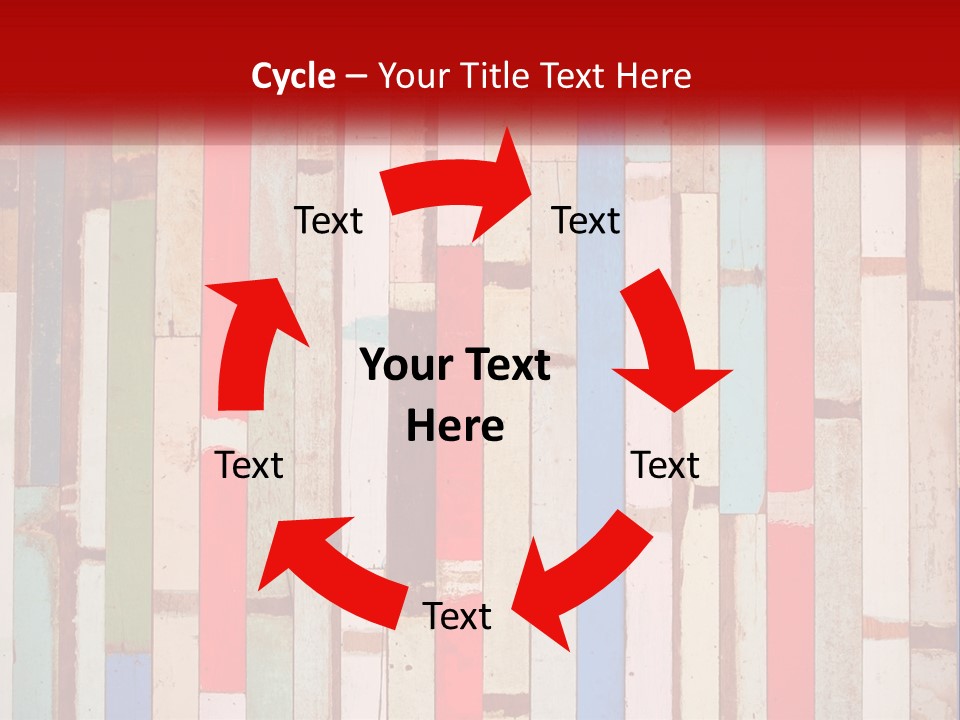 Cycle – Your Title Text Here

Text

Text

Your Text Here

Text

Text

Text